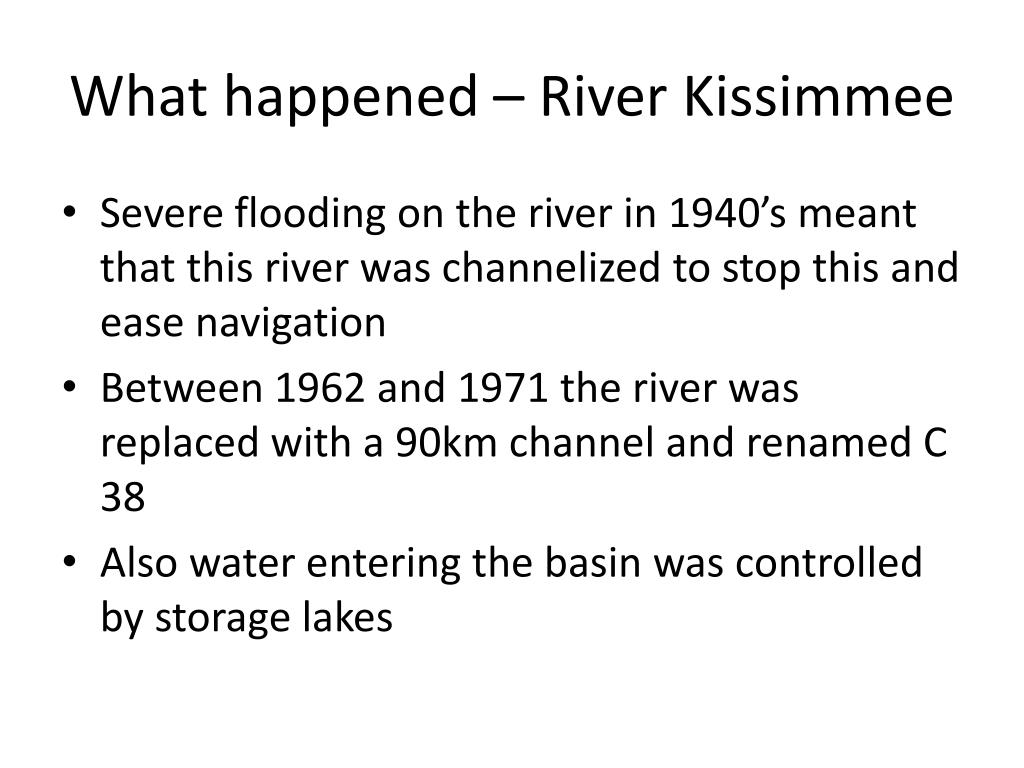 What happened – River Kissimmee

• Severe flooding on the river in 1940’s meant that this river was channelized to stop this and ease navigation
• Between 1962 and 1971 the river was replaced with a 90km channel and renamed C 38
• Also water entering the basin was controlled by storage lakes